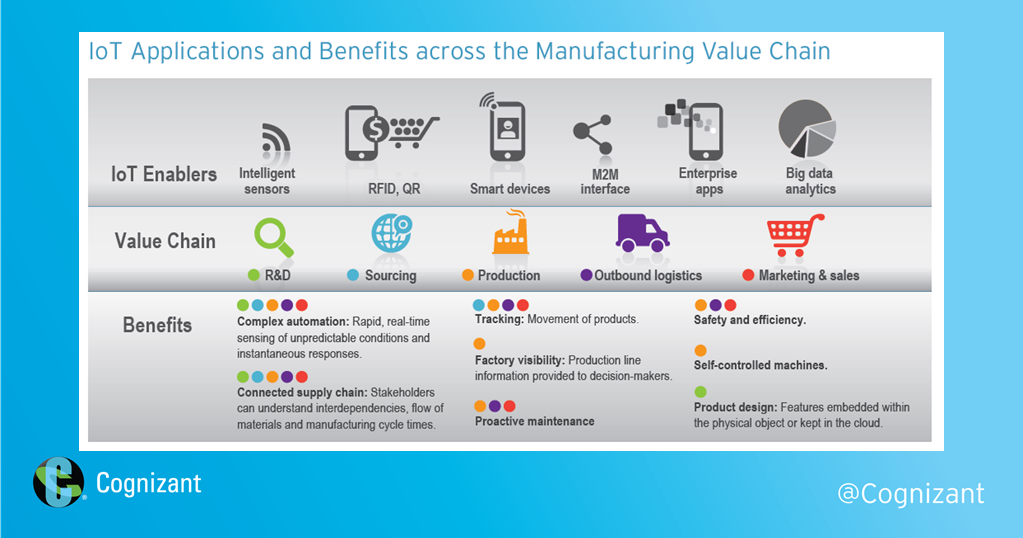 IoT Applications and Benefits across the Manufacturing Value Chain

IoT Enablers

Intelligent sensors

RFID, QR

Smart devices

M2M interface

Enterprise apps

Big data analytics

Value Chain

R&D

Sourcing

Production

Outbound logistics

Marketing & sales

Benefits

Complex automation: Rapid, real-time sensing of unpredictable conditions and instantaneous responses.

Connected supply chain: Stakeholders can understand interdependencies, flow of materials and manufacturing cycle times.

Tracking: Movement of products.

Factory visibility: Production line information provided to decision-makers.

Proactive maintenance

Safety and efficiency.

Self-controlled machines.

Product design: Features embedded within the physical object or kept in the cloud.

Cognizant

@Cognizant